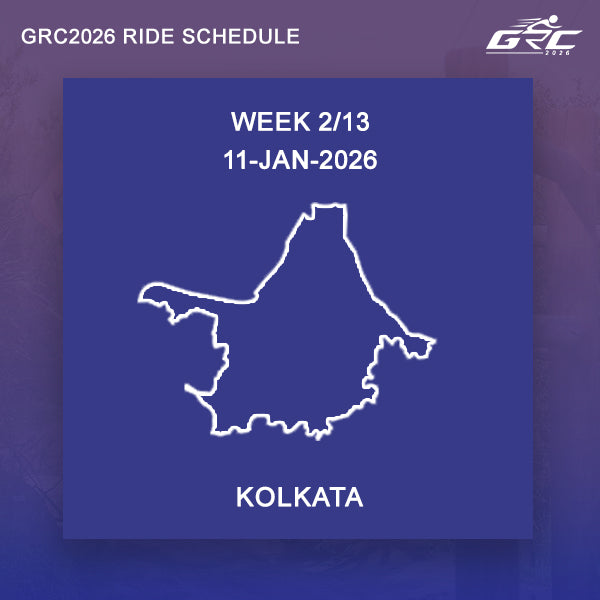 GRC2026 RIDE SCHEDULE

GRC
2026

WEEK 2/13
11-JAN-2026

KOLKATA